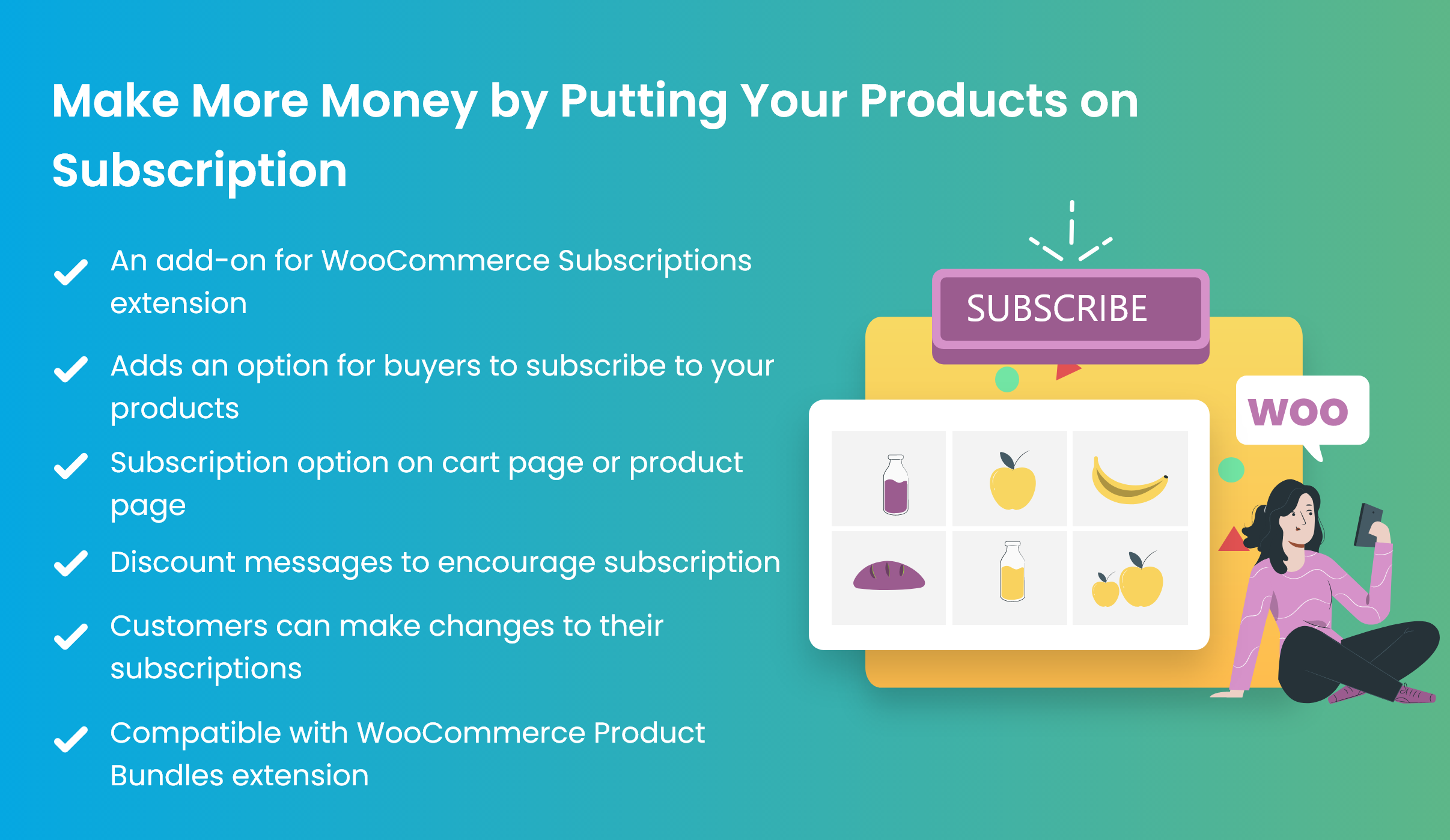 Make More Money by Putting Your Products on Subscription

An add-on for WooCommerce Subscriptions extension

Adds an option for buyers to subscribe to your products

Subscription option on cart page or product page

Discount messages to encourage subscription

Customers can make changes to their subscriptions

Compatible with WooCommerce Product Bundles extension

SUBSCRIBE

WOO